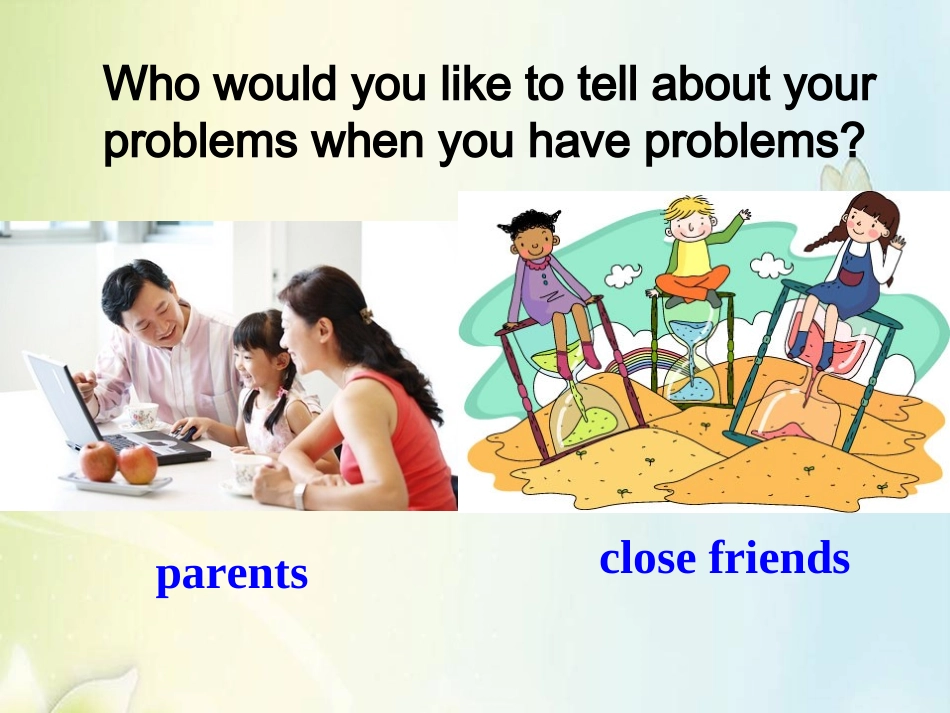 Who would you like to tell about your problems when you have problems?

parents

close friends